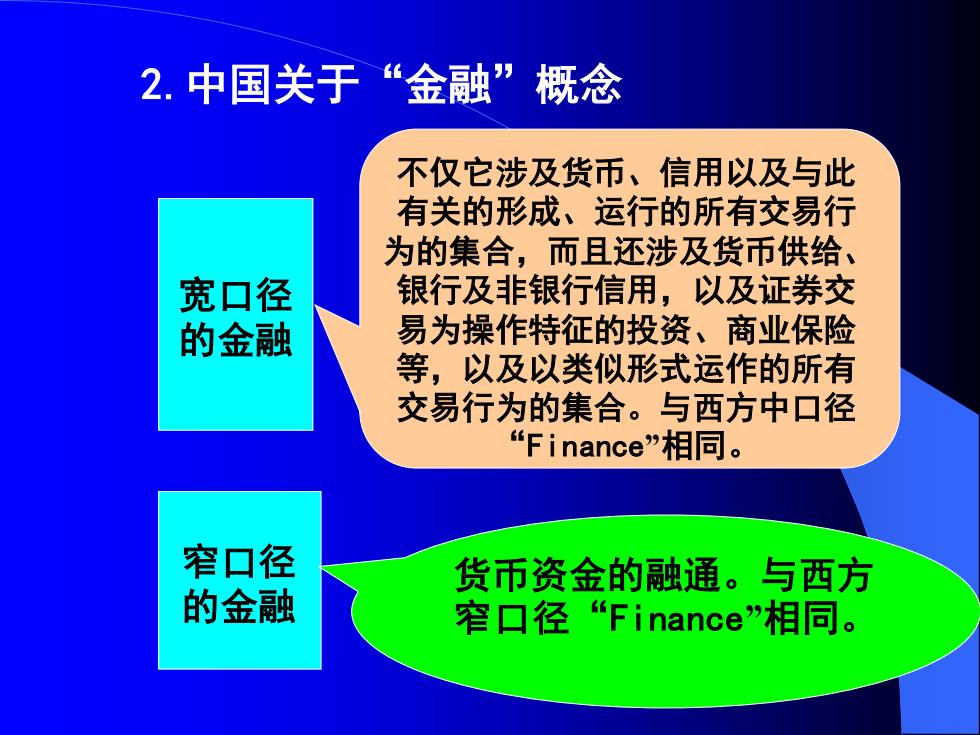 2. 中国关于“金融”概念

宽口径的金融

不仅它涉及货币、信用以及与此有关的形成、运行的所有交易行为的集合，而且还涉及货币供给、银行及非银行信用，以及证券交易为操作特征的投资、商业保险等，以及以类似形式运作的所有交易行为的集合。与西方中口径“Finance”相同。

窄口径的金融

货币资金的融通。与西方窄口径“Finance”相同。